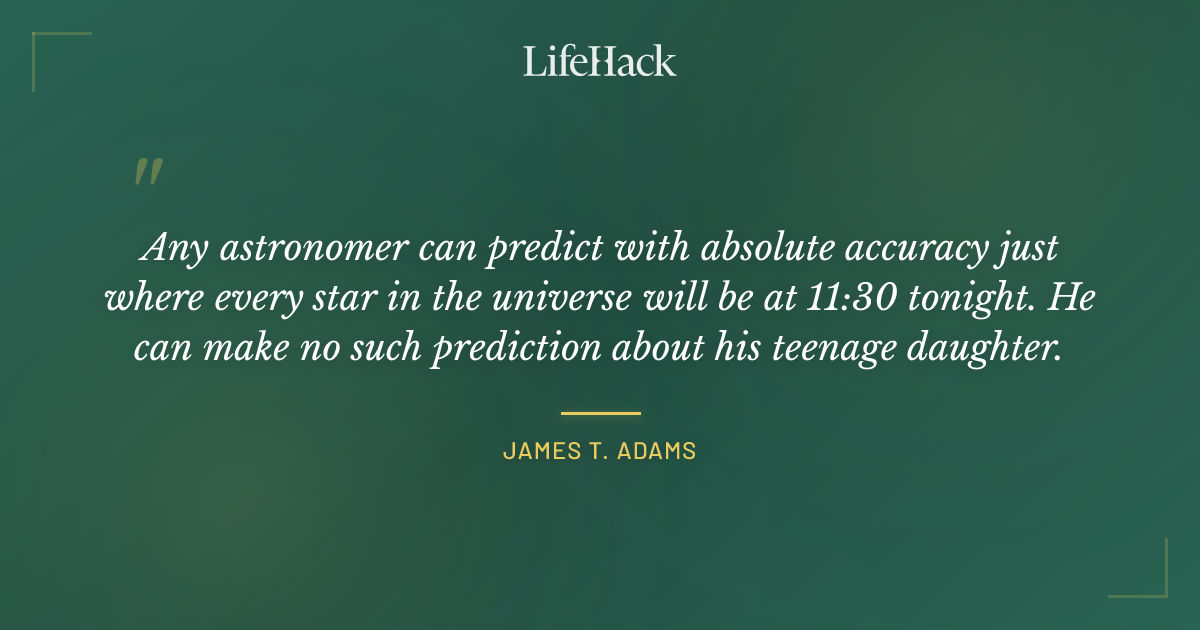 LifeHack

"

Any astronomer can predict with absolute accuracy just where every star in the universe will be at 11:30 tonight. He can make no such prediction about his teenage daughter.

JAMES T. ADAMS